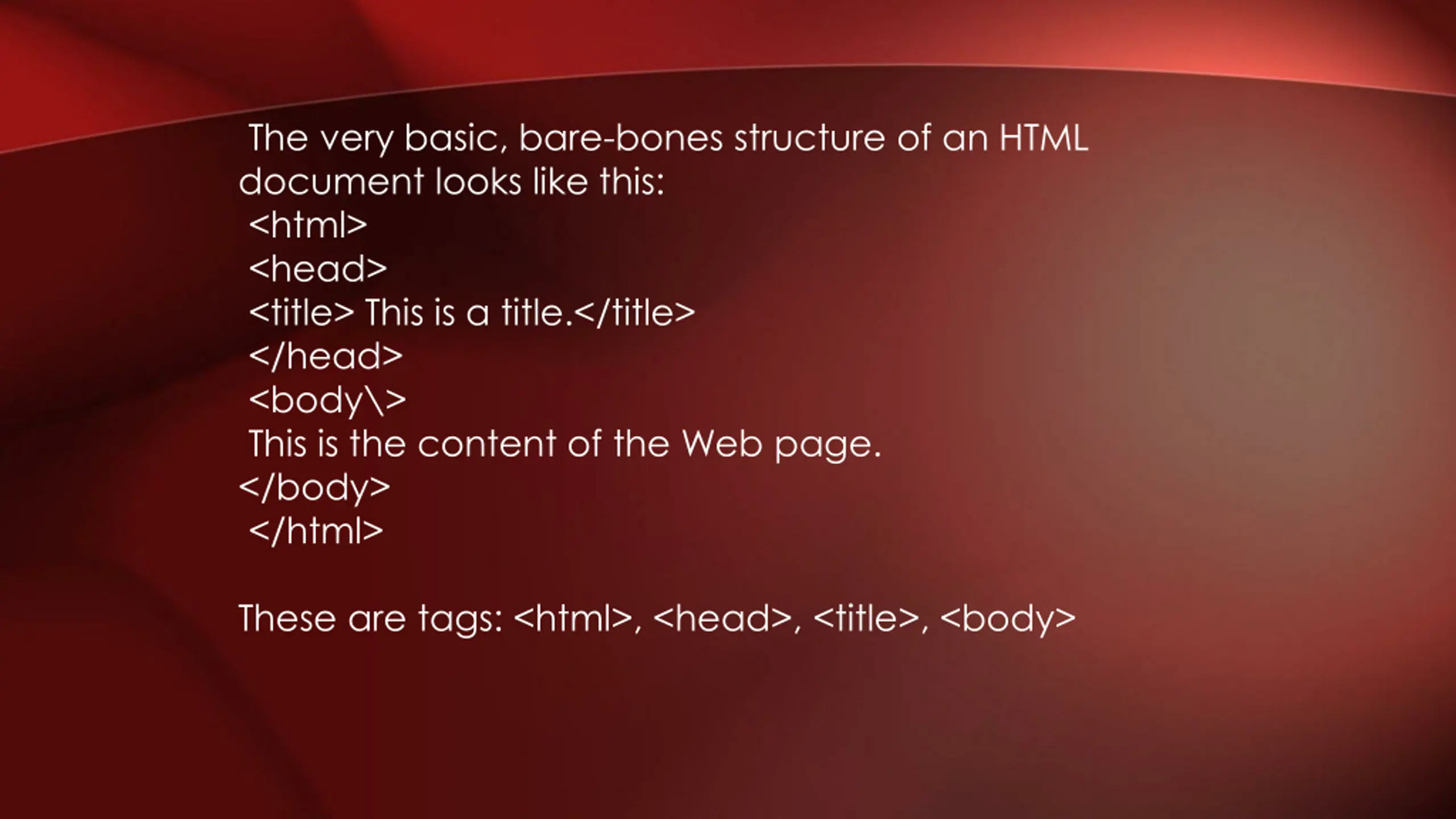 The very basic, bare-bones structure of an HTML document looks like this:
<html>
<head>
<title> This is a title.</title>
</head>
<body\>
This is the content of the Web page.
</body>
</html>

These are tags: <html>, <head>, <title>, <body>